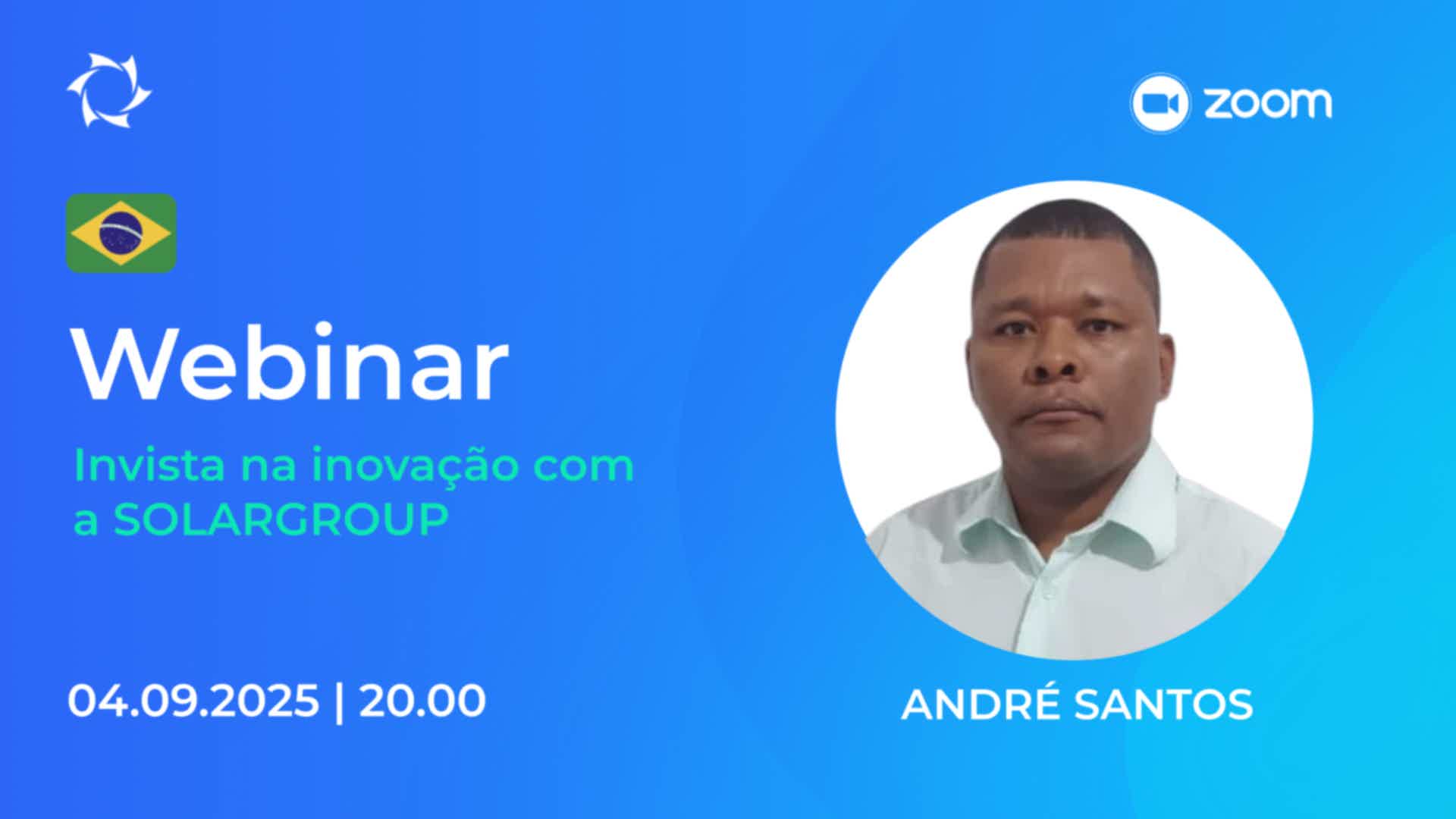 zoom

Webinar

Invista na inovação com a SOLARGROUP

04.09.2025 | 20.00

ANDRÉ SANTOS